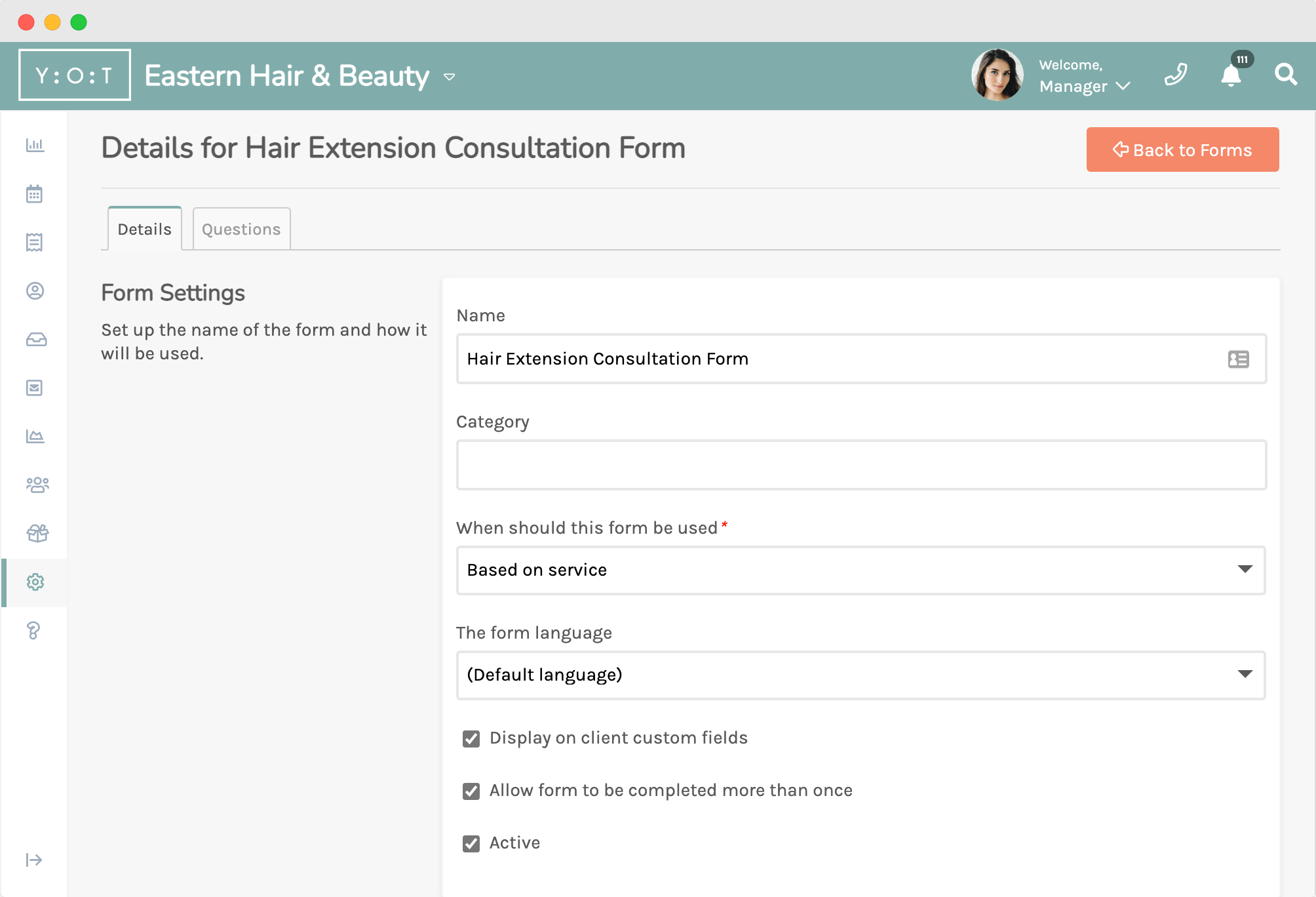 Y:O:T Eastern Hair & Beauty

Welcome,
Manager

111

Details for Hair Extension Consultation Form

Back to Forms

Details Questions

Form Settings

Set up the name of the form and how it will be used.

Name

Hair Extension Consultation Form

Category

When should this form be used *

Based on service

The form language

(Default language)

Display on client custom fields

Allow form to be completed more than once

Active